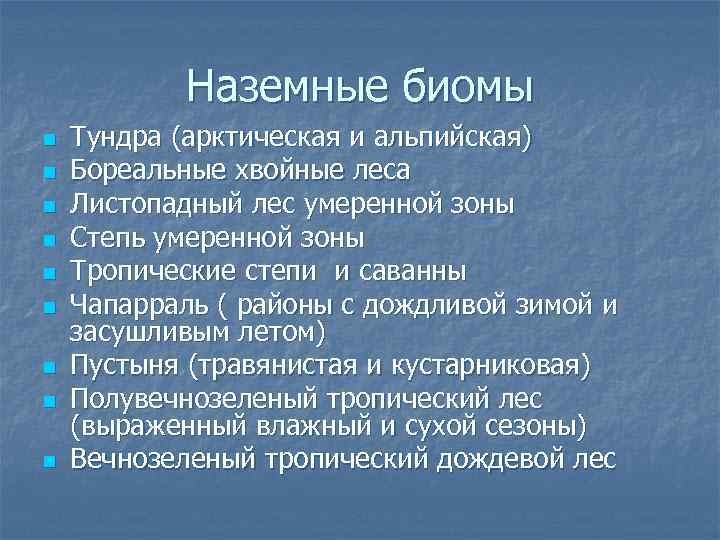 Наземные биомы

- Тундра (арктическая и альпийская)
- Бореальные хвойные леса
- Листопадный лес умеренной зоны
- Степь умеренной зоны
- Тропические степи и саванны
- Чапарраль ( районы с дождливой зимой и засушливым летом)
- Пустыня (травянистая и кустарниковая)
- Полувечнозеленый тропический лес (выраженный влажный и сухой сезоны)
- Вечнозеленый тропический дождевой лес